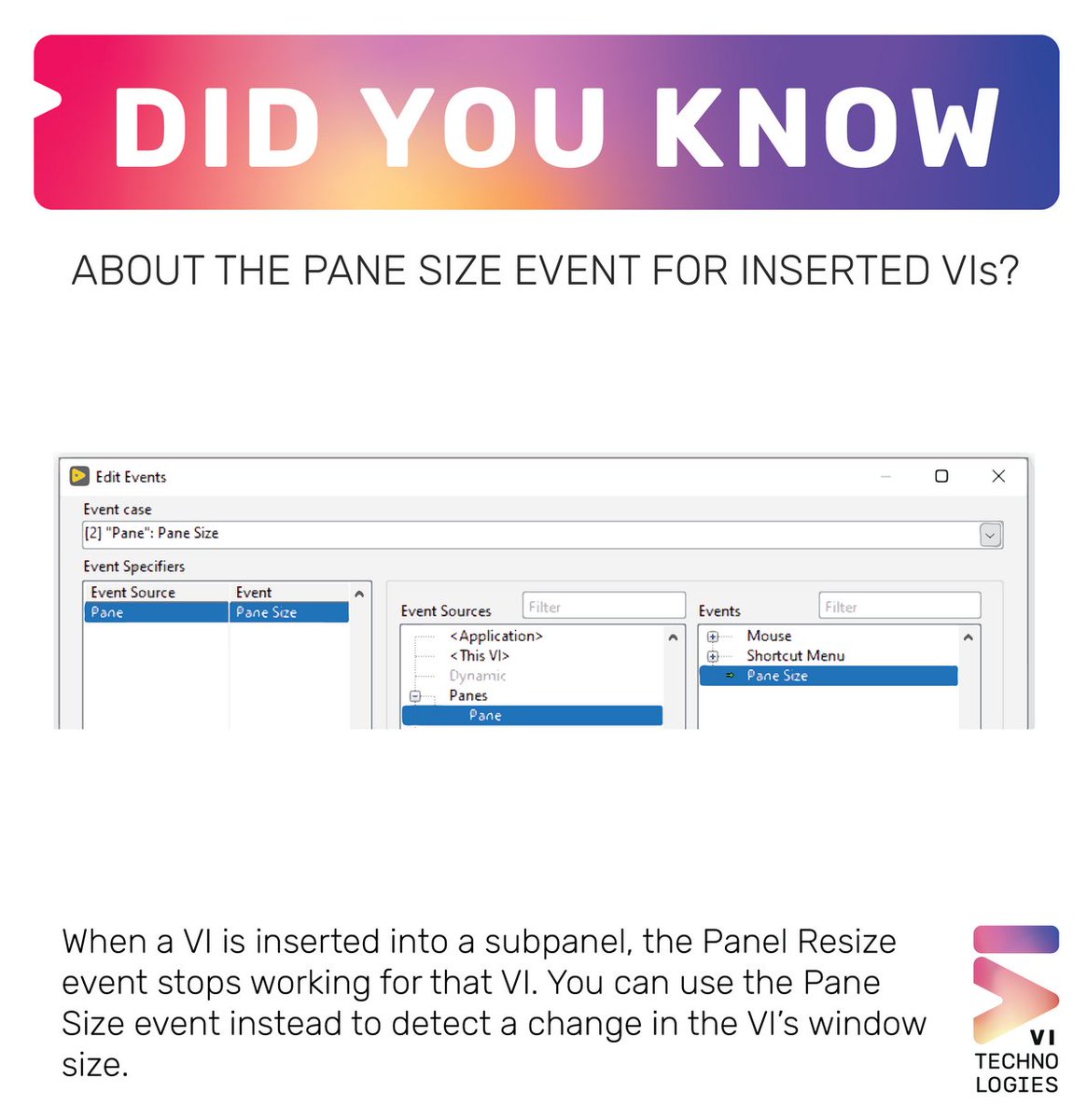 DID YOU KNOW

ABOUT THE PANE SIZE EVENT FOR INSERTED VIs?

Edit Events

Event case

[2] "Pane": Pane Size

Event Specifiers

| Event Source | Event |
|---|---|
| Pane | Pane Size |

Event Sources

Filter

<Application>
<This VI>
Dynamic
Panes
Pane

Events

Filter

Mouse
Shortcut Menu
Pane Size

When a VI is inserted into a subpanel, the Panel Resize event stops working for that VI. You can use the Pane Size event instead to detect a change in the VI's window size.

VI TECHNO LOGIES